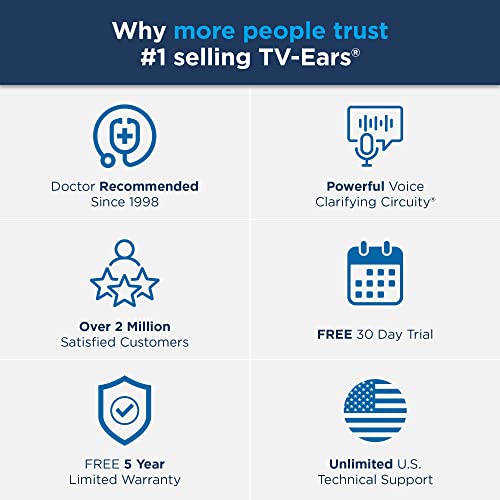 Why more people trust
#1 selling TV-Ears®

Doctor Recommended
Since 1998

Powerful Voice
Clarifying Circuity®

Over 2 Million
Satisfied Customers

FREE 30 Day Trial

FREE 5 Year
Limited Warranty

Unlimited U.S.
Technical Support